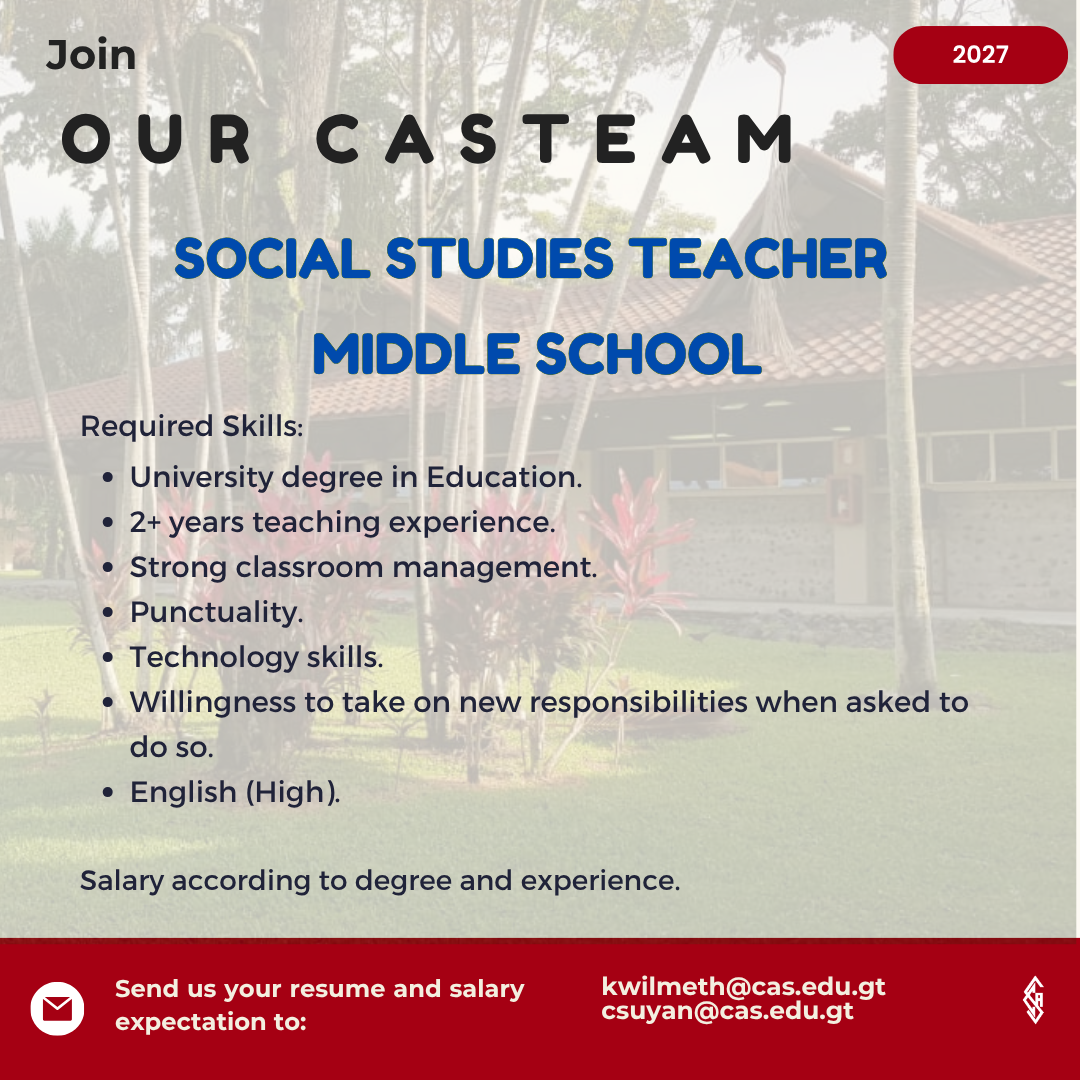 Join

2027

OUR CASTEAM

SOCIAL STUDIES TEACHER

MIDDLE SCHOOL

Required Skills:

- University degree in Education.
- 2+ years teaching experience.
- Strong classroom management.
- Punctuality.
- Technology skills.
- Willingness to take on new responsibilities when asked to do so.
- English (High).

Salary according to degree and experience.

Send us your resume and salary expectation to:

kwilmeth@cas.edu.gt
csuyan@cas.edu.gt